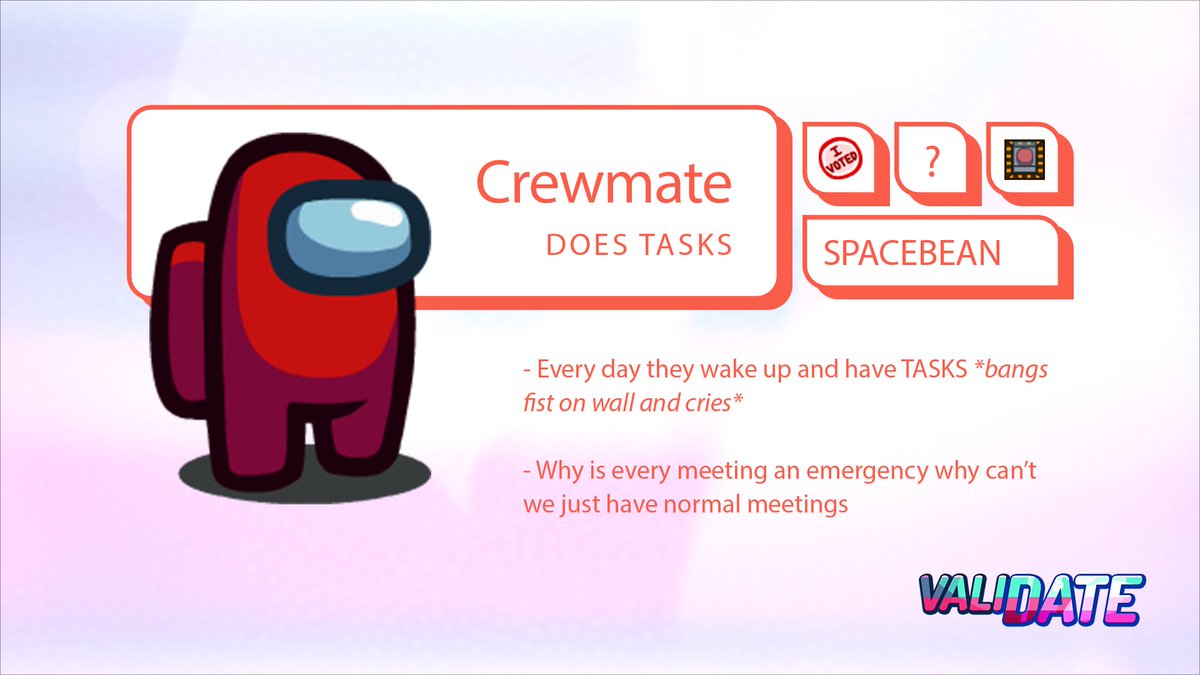 Crewmate
DOES TASKS

I VOTED

?

SPACEBEAN

- Every day they wake up and have TASKS *bangs fist on wall and cries*

- Why is every meeting an emergency why can't we just have normal meetings

VALIDATE